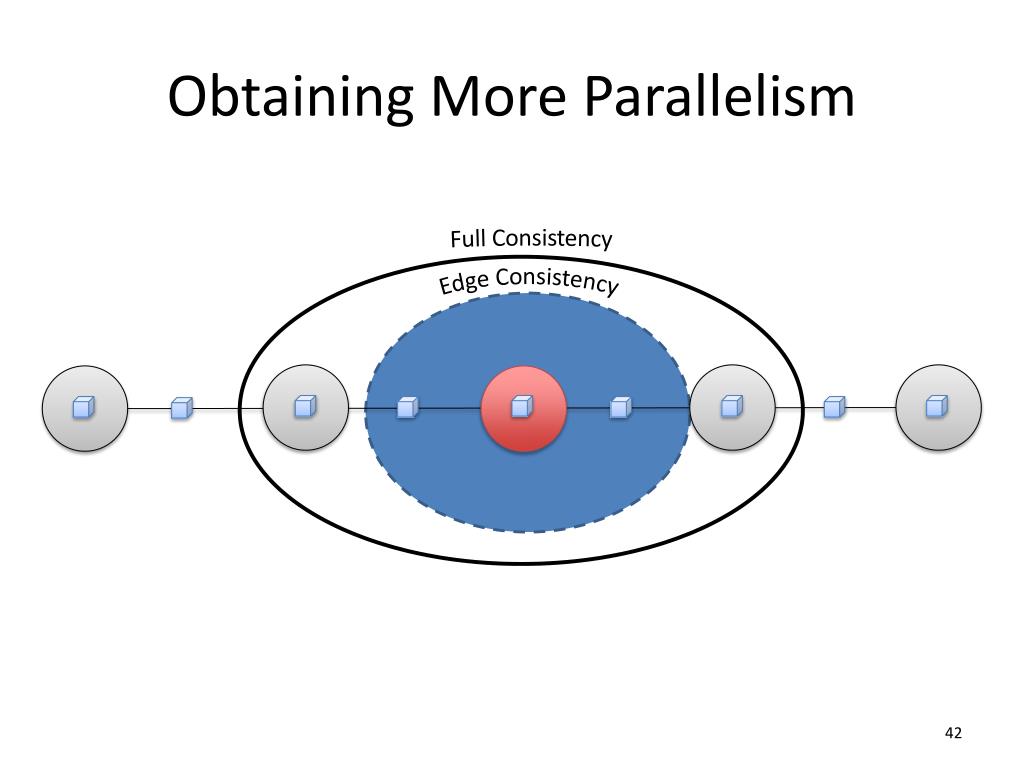 Obtaining More Parallelism

Full Consistency

Edge Consistency

42